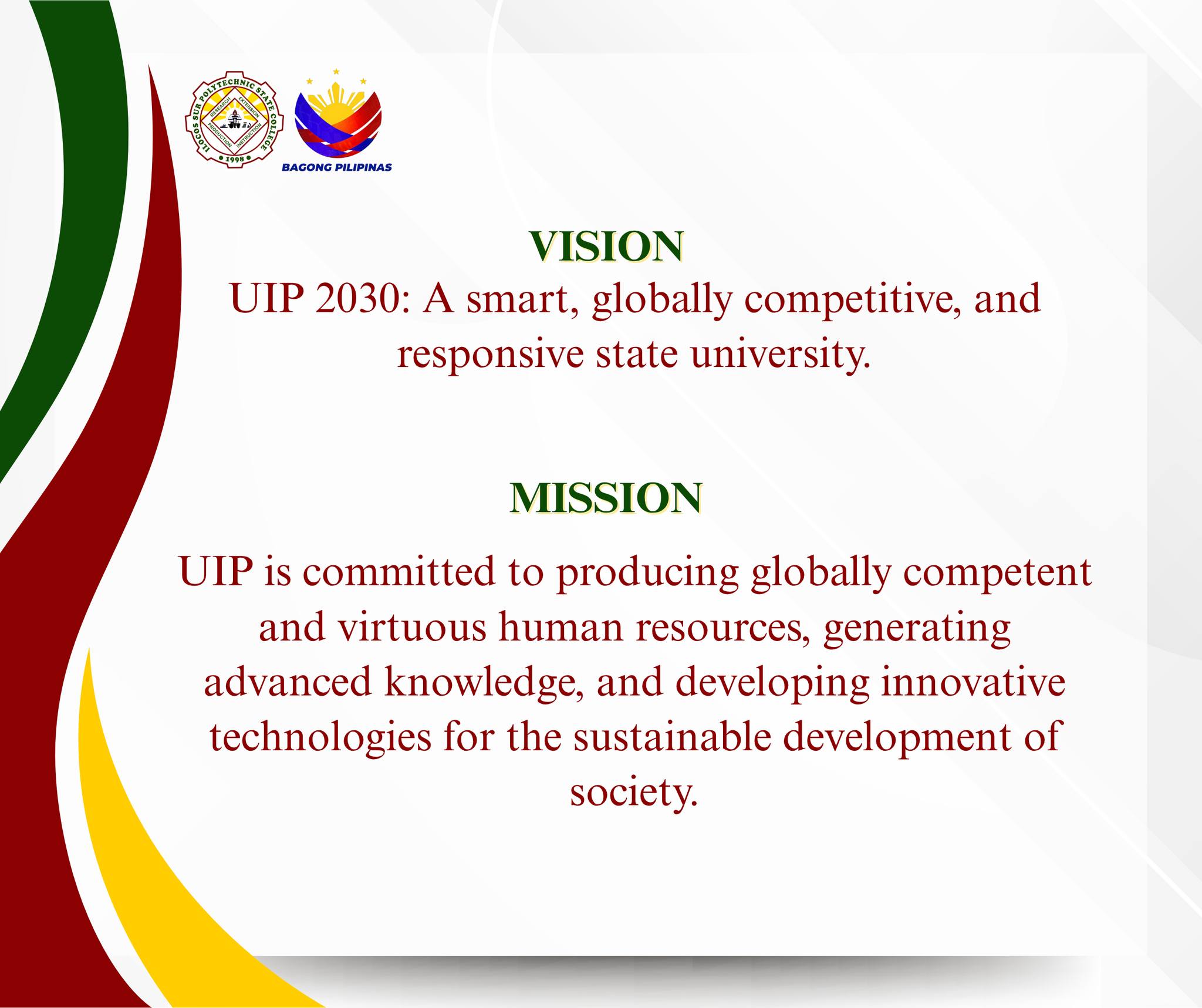 ILOCOS SUR POLYTECHNIC STATE COLLEGE
RESEARCH EXTENSION PRODUCTION INSTRUCTION
1998

BAGONG PILIPINAS

VISION

UIP 2030: A smart, globally competitive, and responsive state university.

MISSION

UIP is committed to producing globally competent and virtuous human resources, generating advanced knowledge, and developing innovative technologies for the sustainable development of society.